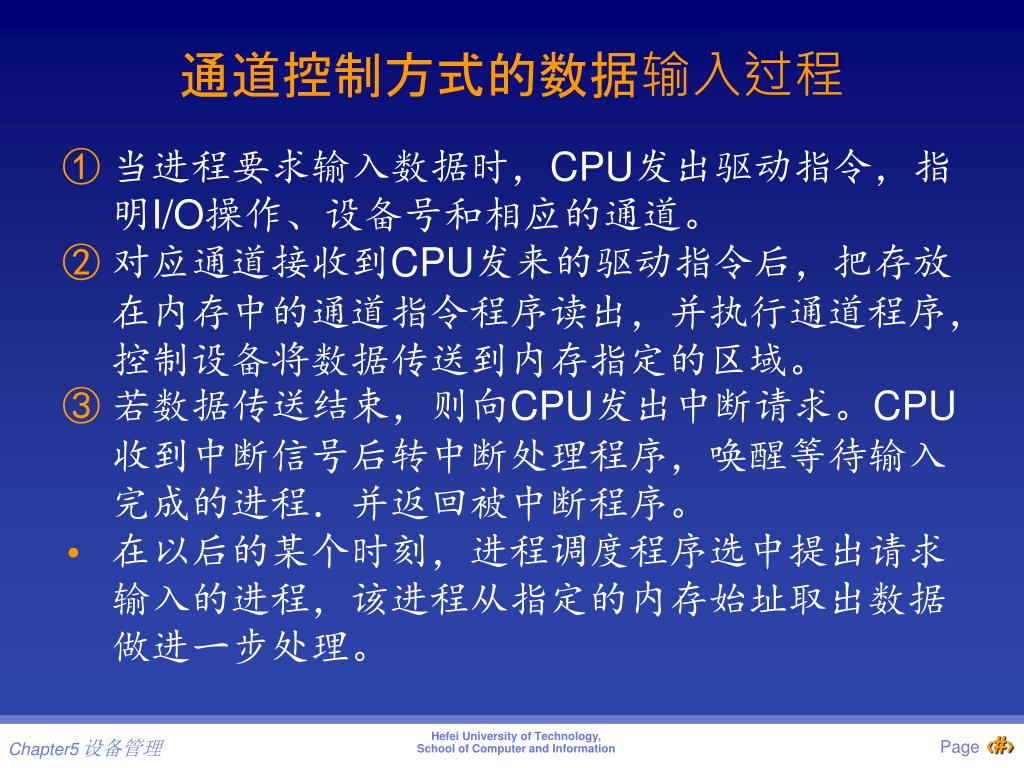 通道控制方式的数据输入过程

① 当进程要求输入数据时，CPU发出驱动指令，指明I/O操作、设备号和相应的通道。

② 对应通道接收到CPU发来的驱动指令后，把存放在内存中的通道指令程序读出，并执行通道程序，控制设备将数据传送到内存指定的区域。

③ 若数据传送结束，则向CPU发出中断请求。CPU收到中断信号后转中断处理程序，唤醒等待输入完成的进程．并返回被中断程序。

• 在以后的某个时刻，进程调度程序选中提出请求输入的进程，该进程从指定的内存始址取出数据做进一步处理。

Chapter5 设备管理

Hefei University of Technology, School of Computer and Information

Page ‹#›